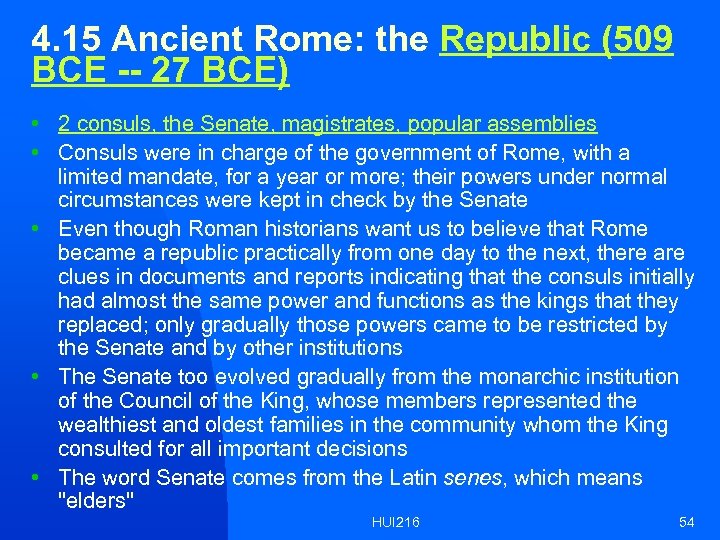 4.15 Ancient Rome: the Republic (509 BCE -- 27 BCE)

• 2 consuls, the Senate, magistrates, popular assemblies
• Consuls were in charge of the government of Rome, with a limited mandate, for a year or more; their powers under normal circumstances were kept in check by the Senate
• Even though Roman historians want us to believe that Rome became a republic practically from one day to the next, there are clues in documents and reports indicating that the consuls initially had almost the same power and functions as the kings that they replaced; only gradually those powers came to be restricted by the Senate and by other institutions
• The Senate too evolved gradually from the monarchic institution of the Council of the King, whose members represented the wealthiest and oldest families in the community whom the King consulted for all important decisions
• The word Senate comes from the Latin senes, which means "elders"

HUI216

54